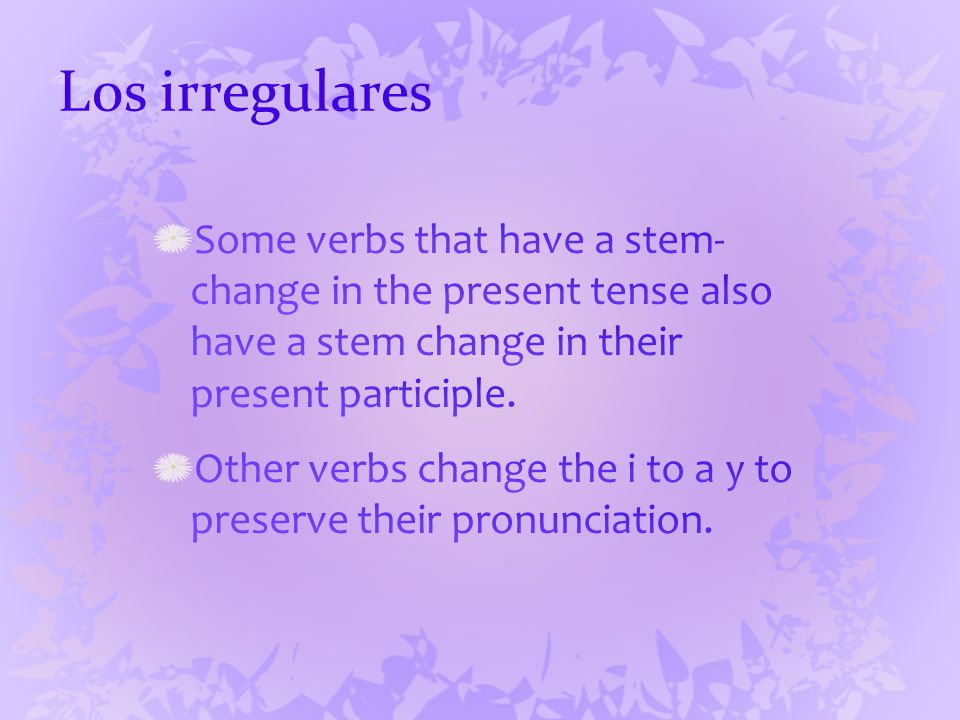 Los irregulares

Some verbs that have a stem-change in the present tense also have a stem change in their present participle.

Other verbs change the i to a y to preserve their pronunciation.